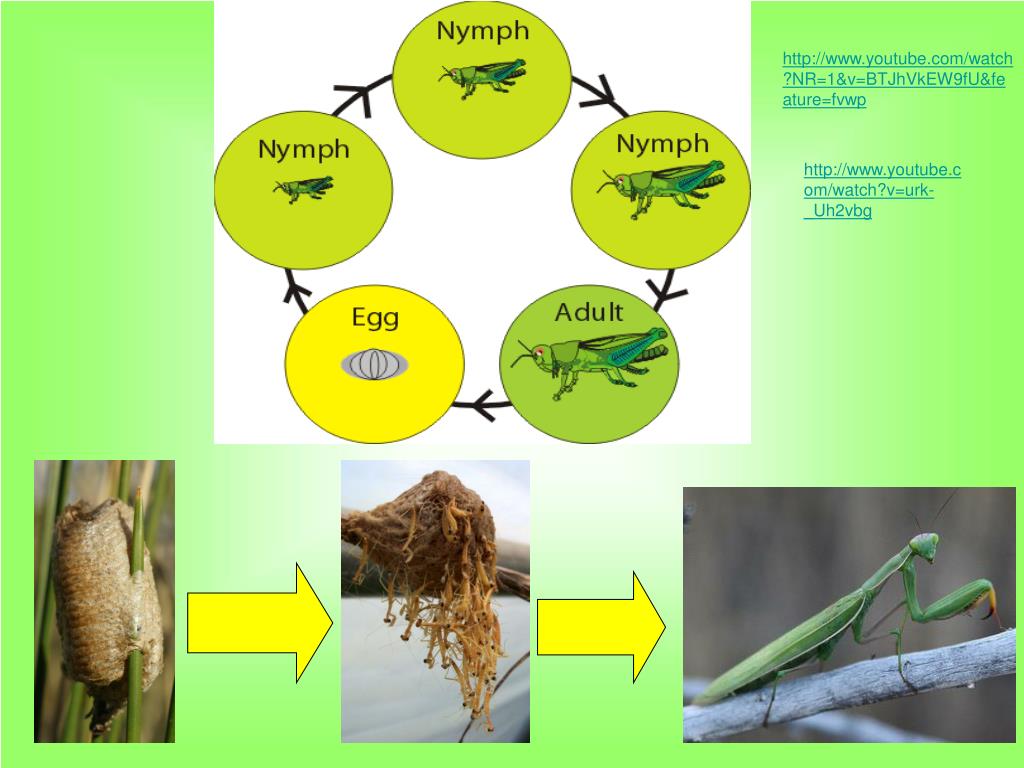 Nymph

Nymph

Nymph

Egg

Adult

http://www.youtube.com/watch?NR=1&v=BTJhVkEW9fU&feature=fvwp

http://www.youtube.com/watch?v=urk-_Uh2vbg